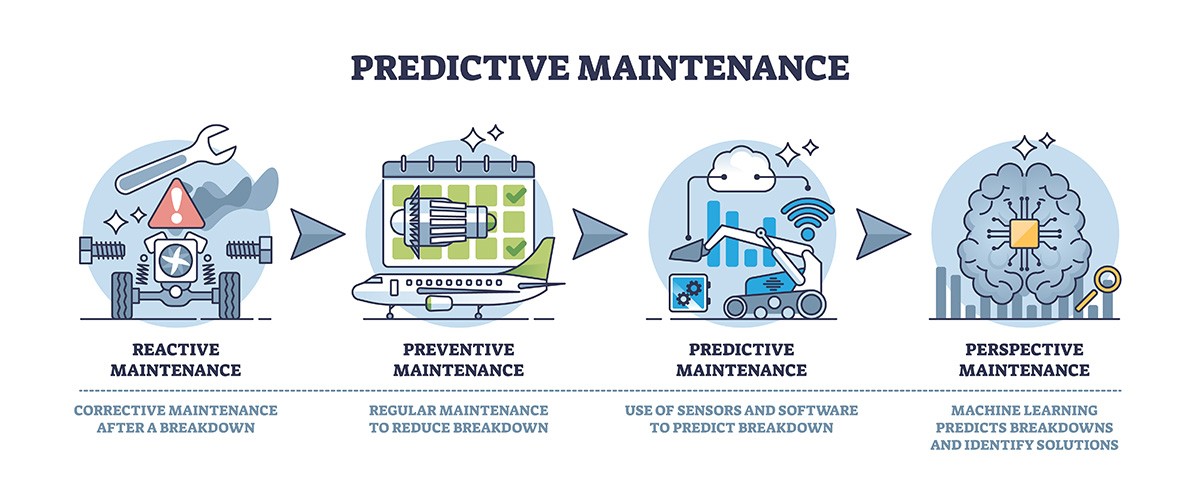 PREDICTIVE MAINTENANCE

REACTIVE MAINTENANCE

CORRECTIVE MAINTENANCE AFTER A BREAKDOWN

PREVENTIVE MAINTENANCE

REGULAR MAINTENANCE TO REDUCE BREAKDOWN

PREDICTIVE MAINTENANCE

USE OF SENSORS AND SOFTWARE TO PREDICT BREAKDOWN

PERSPECTIVE MAINTENANCE

MACHINE LEARNING PREDICTS BREAKDOWNS AND IDENTIFY SOLUTIONS